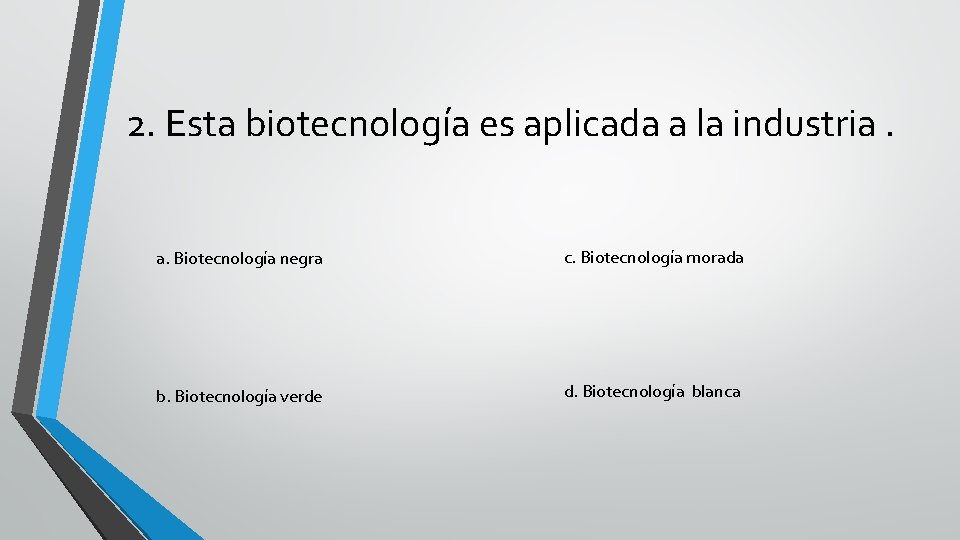 2. Esta biotecnología es aplicada a la industria .

a. Biotecnología negra

b. Biotecnología verde

c. Biotecnología morada

d. Biotecnología blanca